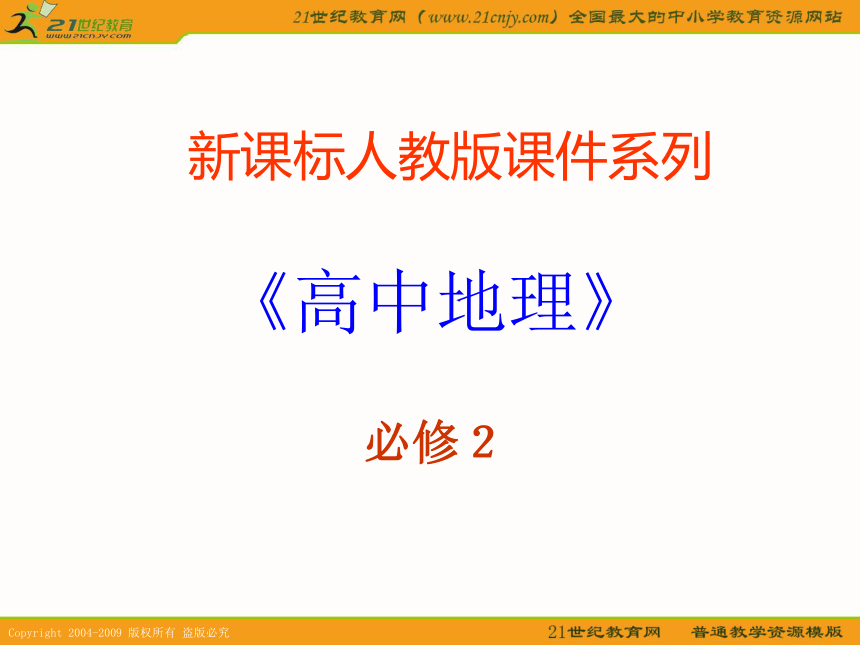 21世纪教育
www.21cnjy.com

21世纪教育网（www.21cnjy.com）全国最大的中小学教育资源网站

新课标人教版课件系列

《高中地理》

必修 2

Copyright 2004-2009 版权所有 盗版必究

21世纪教育网 普通教学资源模版